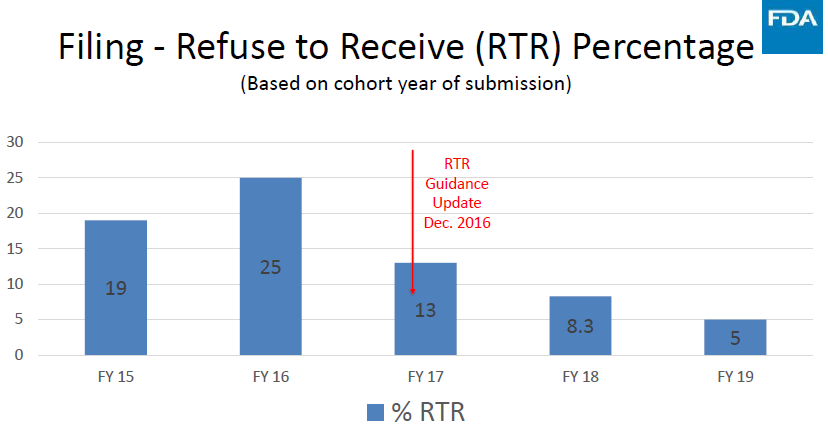 FDA

Filing - Refuse to Receive (RTR) Percentage

(Based on cohort year of submission)

30
25
20
15
10
5
0

RTR Guidance Update Dec. 2016

19
25
13
8.3
5

FY 15
FY 16
FY 17
FY 18
FY 19

% RTR